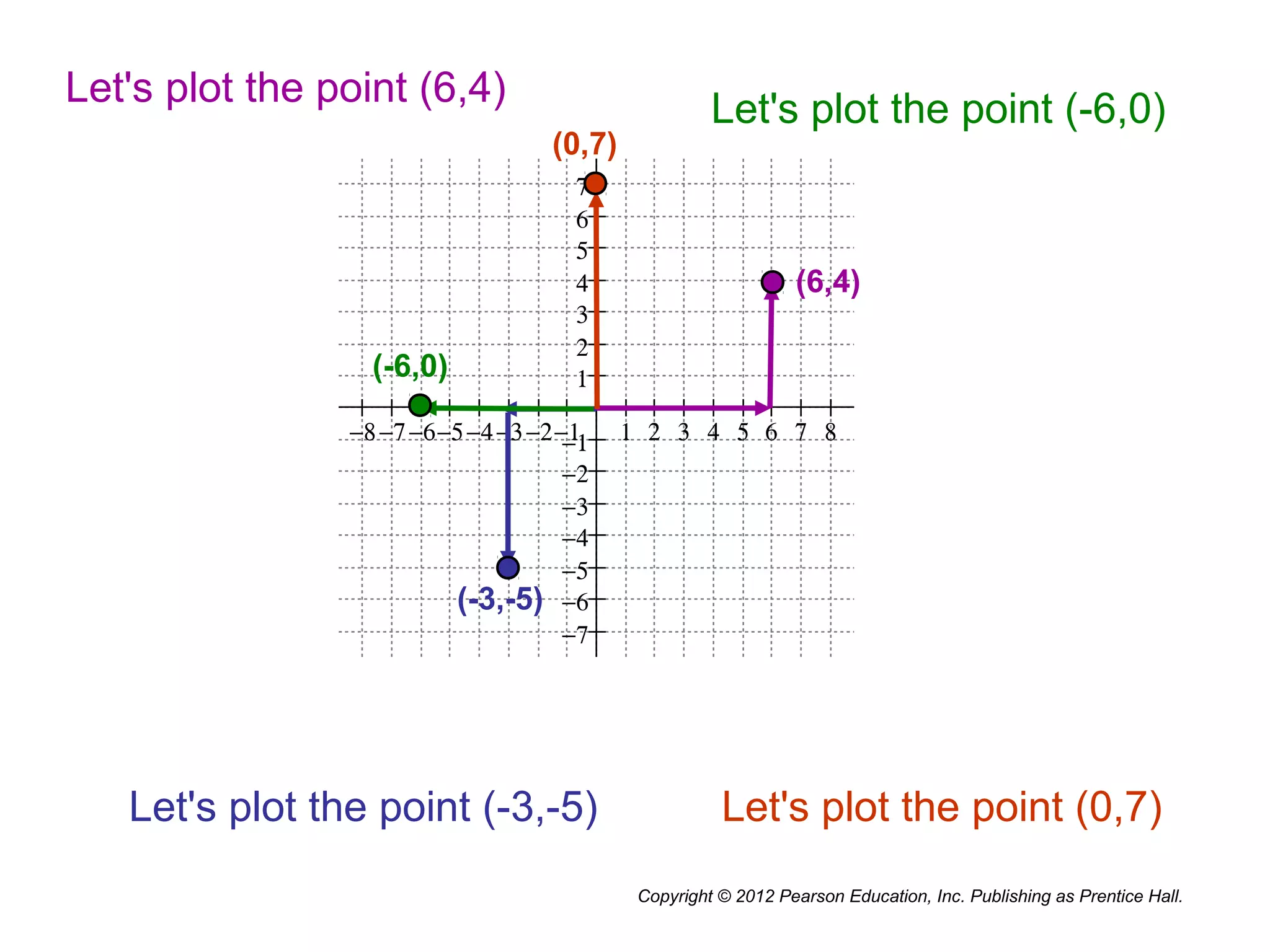 Let's plot the point (6,4)

Let's plot the point (-6,0)

(0,7)

7
6
5
4
3
2
1

(6,4)

(-6,0)

−8 −7 −6 −5 −4 −3 −2 −1 1 2 3 4 5 6 7 8

−1
−2
−3
−4
−5
−6
−7

(-3,-5)

Let's plot the point (-3,-5)

Let's plot the point (0,7)

Copyright © 2012 Pearson Education, Inc. Publishing as Prentice Hall.